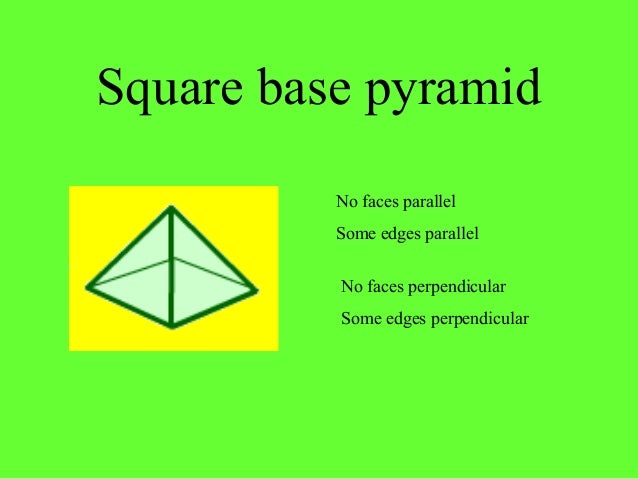 Square base pyramid

No faces parallel

Some edges parallel

No faces perpendicular

Some edges perpendicular